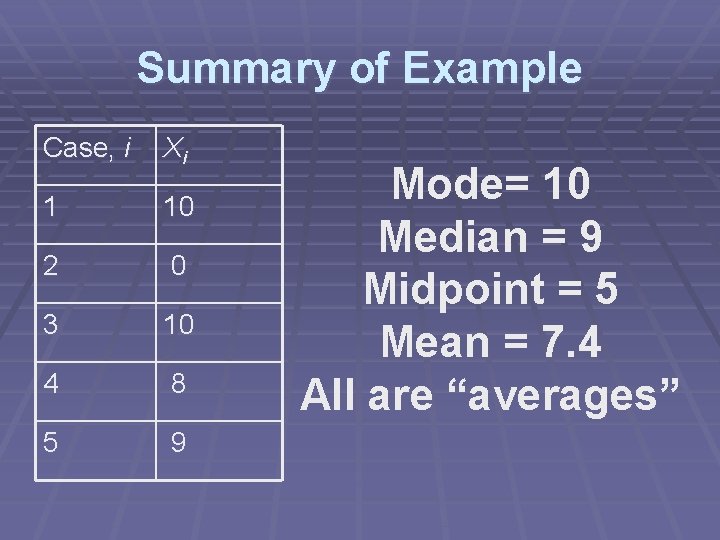 Summary of Example

| Case, $i$ | $X_i$ |
|---|---|
| 1 | 10 |
| 2 | 0 |
| 3 | 10 |
| 4 | 8 |
| 5 | 9 |

Mode= 10
Median = 9
Midpoint = 5
Mean = 7.4
All are “averages”